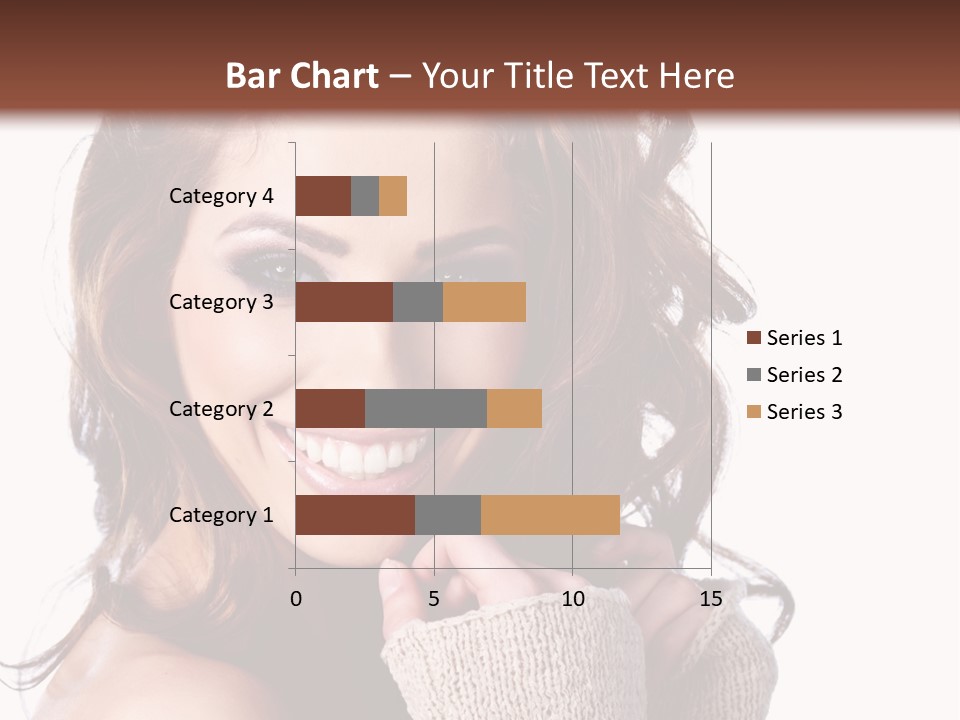 Bar Chart – Your Title Text Here

Category 4
Category 3
Category 2
Category 1

0
5
10
15

Series 1
Series 2
Series 3